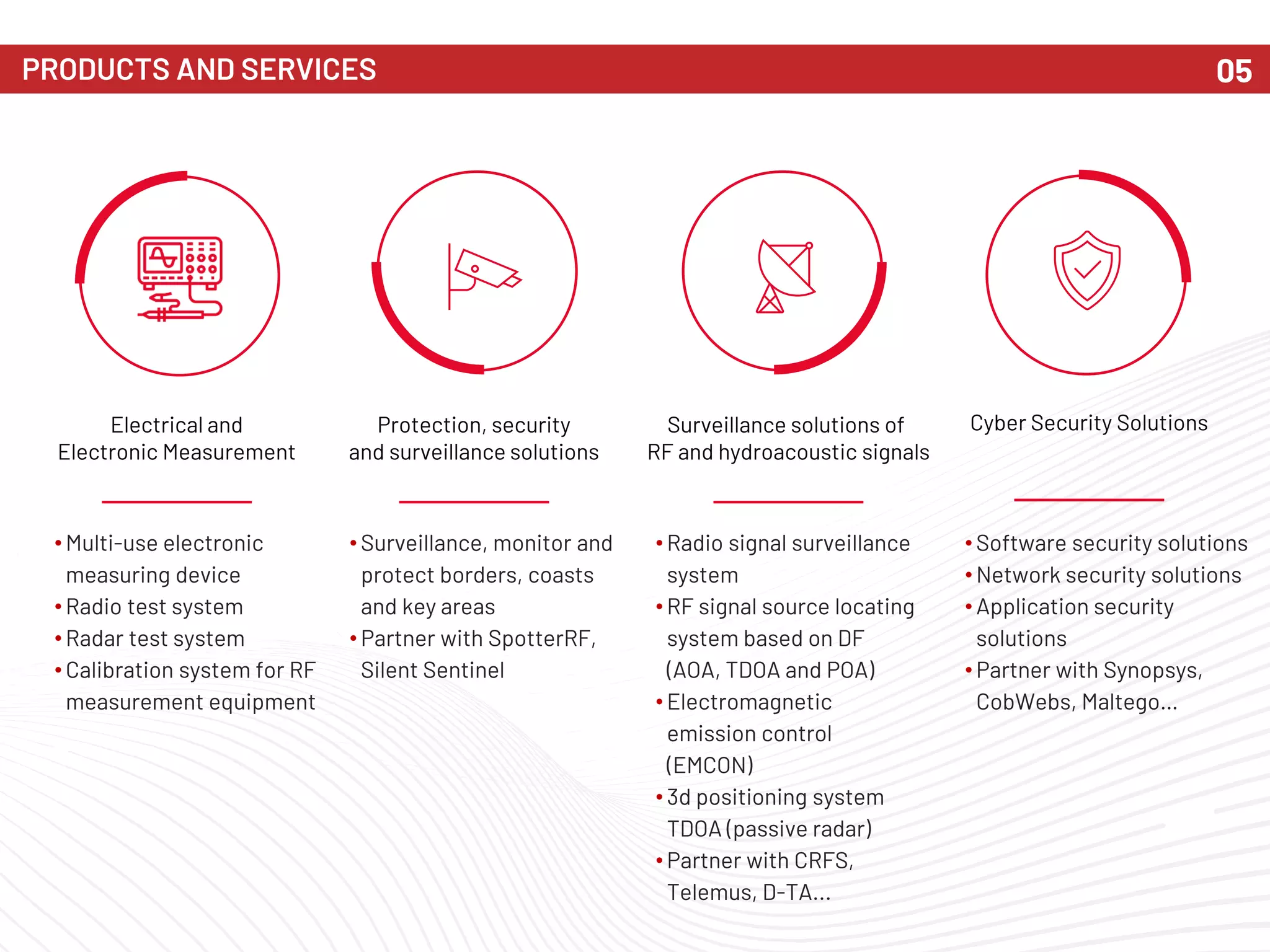 PRODUCTS AND SERVICES

05

Electrical and Electronic Measurement

• Multi-use electronic measuring device
• Radio test system
• Radar test system
• Calibration system for RF measurement equipment

Protection, security and surveillance solutions

• Surveillance, monitor and protect borders, coasts and key areas
• Partner with SpotterRF, Silent Sentinel

Surveillance solutions of RF and hydroacoustic signals

• Radio signal surveillance system
• RF signal source locating system based on DF (AOA, TDOA and POA)
• Electromagnetic emission control (EMCON)
• 3d positioning system TDOA (passive radar)
• Partner with CRFS, Telemus, D-TA...

Cyber Security Solutions

• Software security solutions
• Network security solutions
• Application security solutions
• Partner with Synopsys, CobWebs, Maltego...